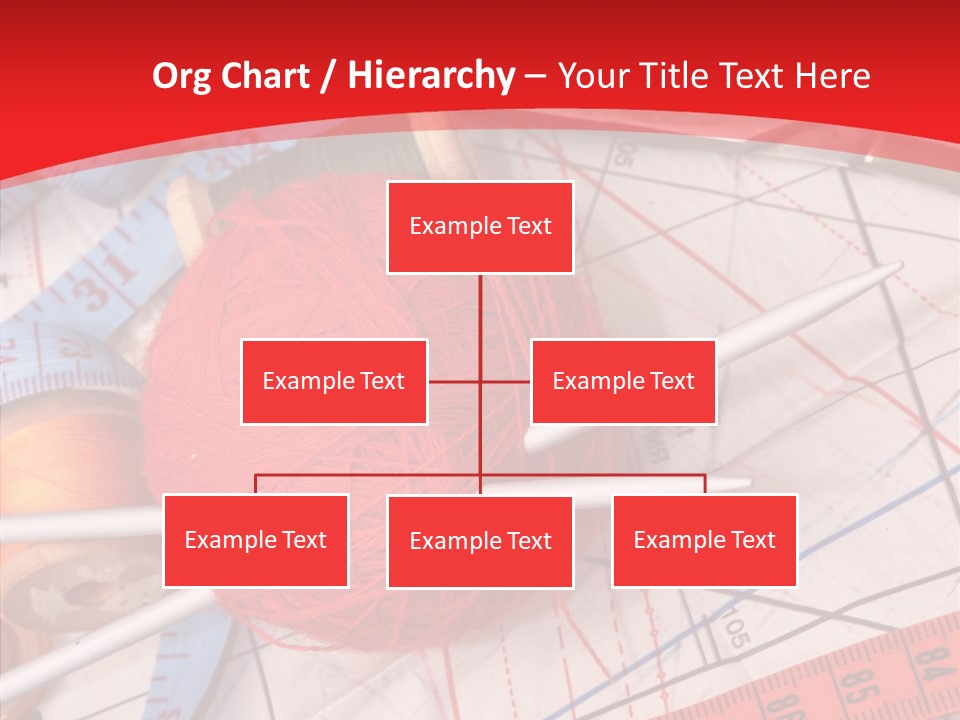 Org Chart / Hierarchy – Your Title Text Here

Example Text

Example Text

Example Text

Example Text

Example Text

Example Text